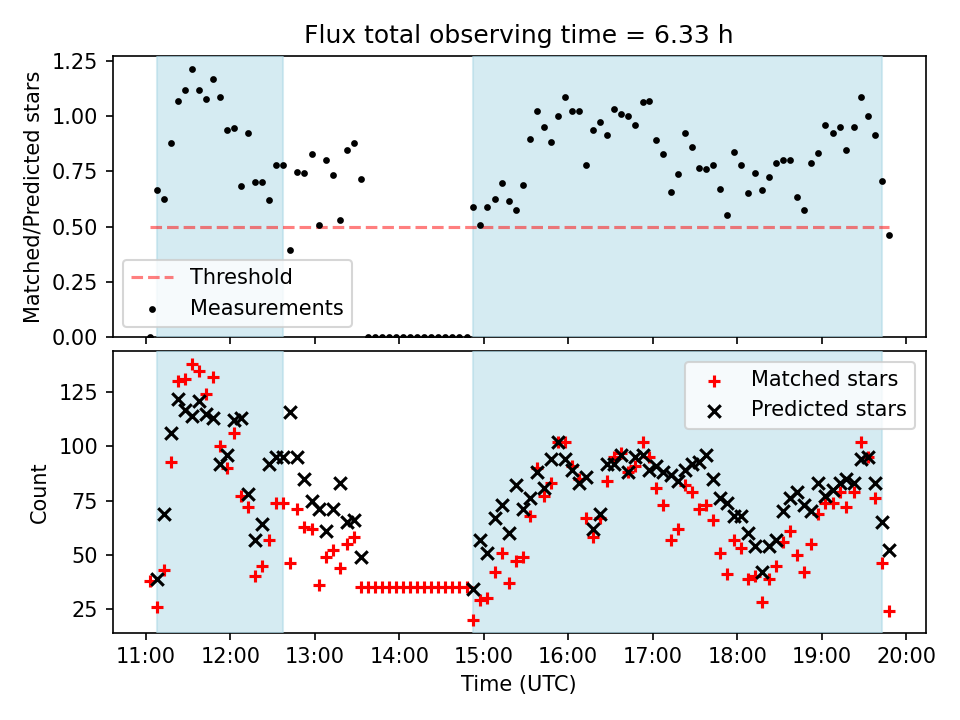 Flux total observing time = 6.33 h

Matched/Predicted stars

1.25
1.00
0.75
0.50
0.25
0.00

Threshold
Measurements

Count

125
100
75
50
25

Matched stars
Predicted stars

11:00 12:00 13:00 14:00 15:00 16:00 17:00 18:00 19:00 20:00

Time (UTC)